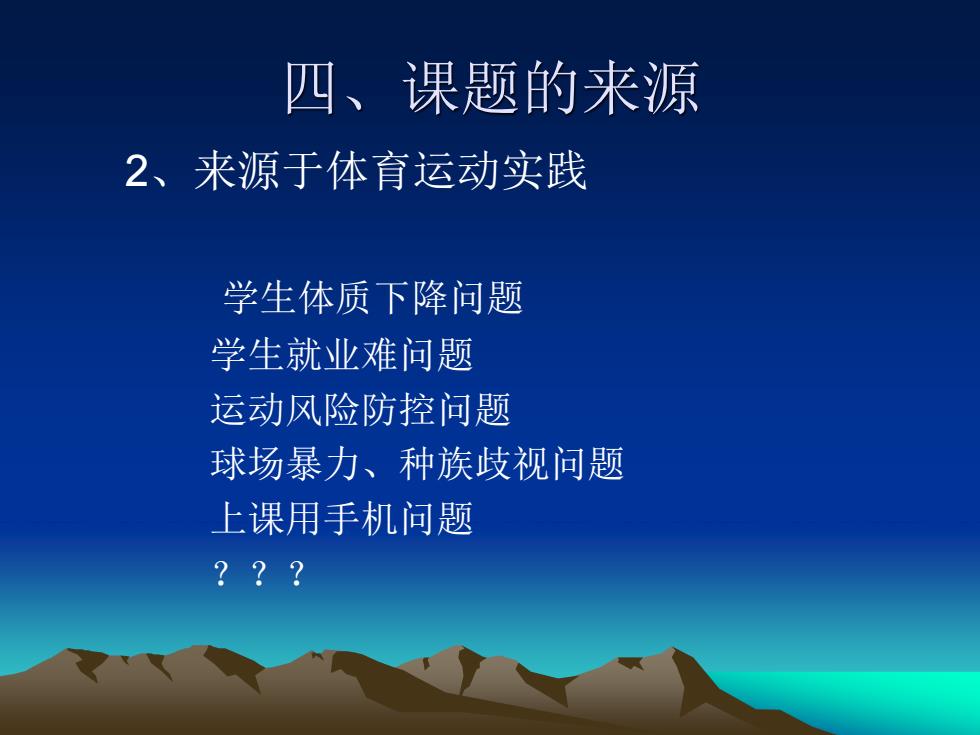 四、课题的来源

2、来源于体育运动实践

学生体质下降问题
学生就业难问题
运动风险防控问题
球场暴力、种族歧视问题
上课用手机问题
？？？